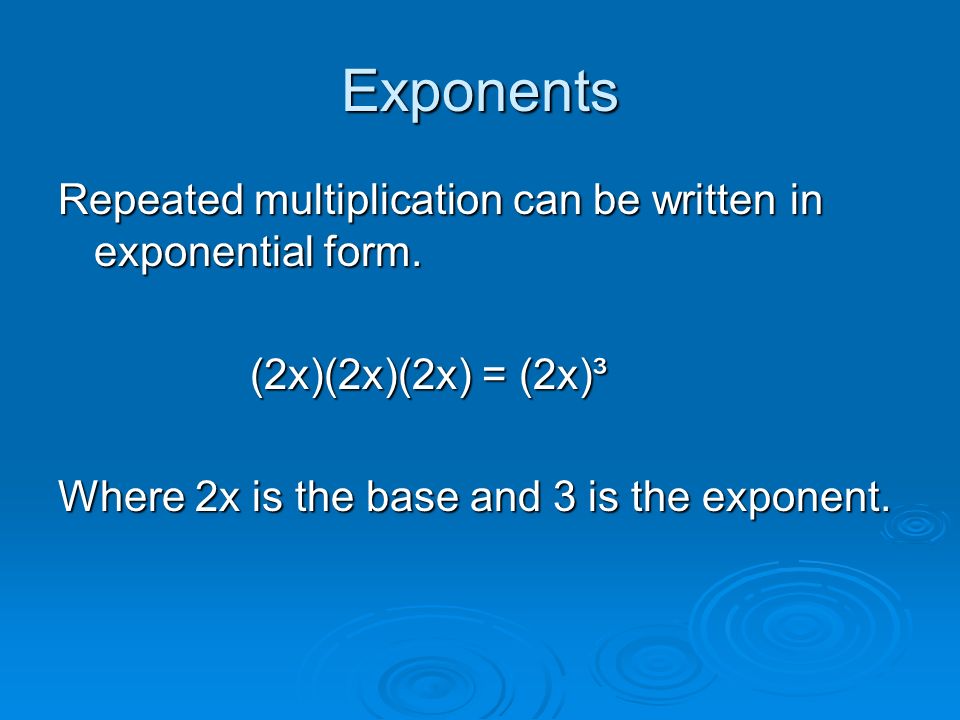 Exponents

Repeated multiplication can be written in exponential form.

$(2x)(2x)(2x) = (2x)^3$

Where 2x is the base and 3 is the exponent.